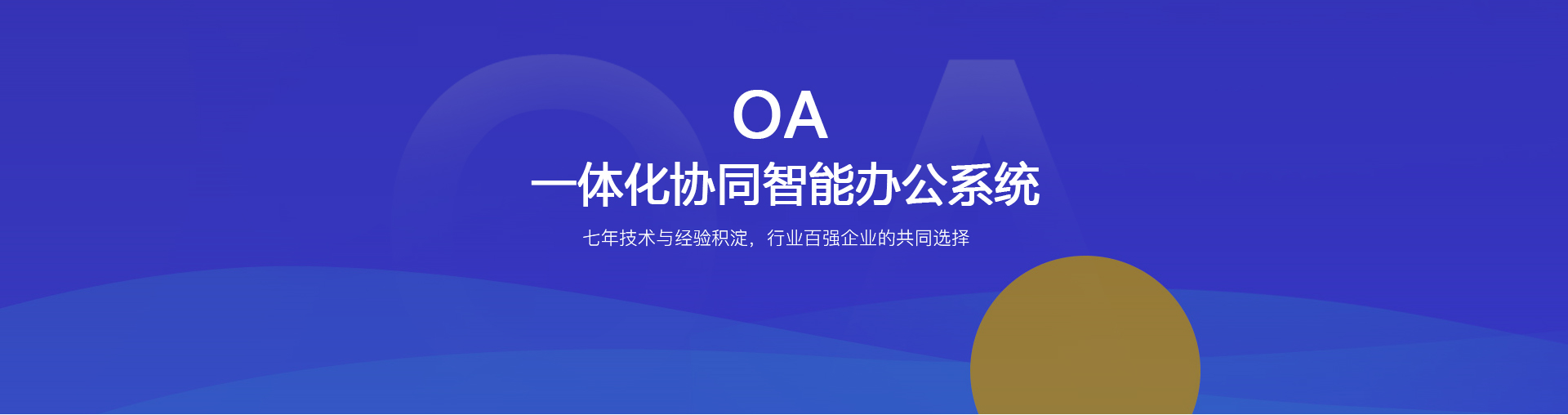 OA

一体化协同智能办公系统

七年技术与经验积淀，行业百强企业的共同选择